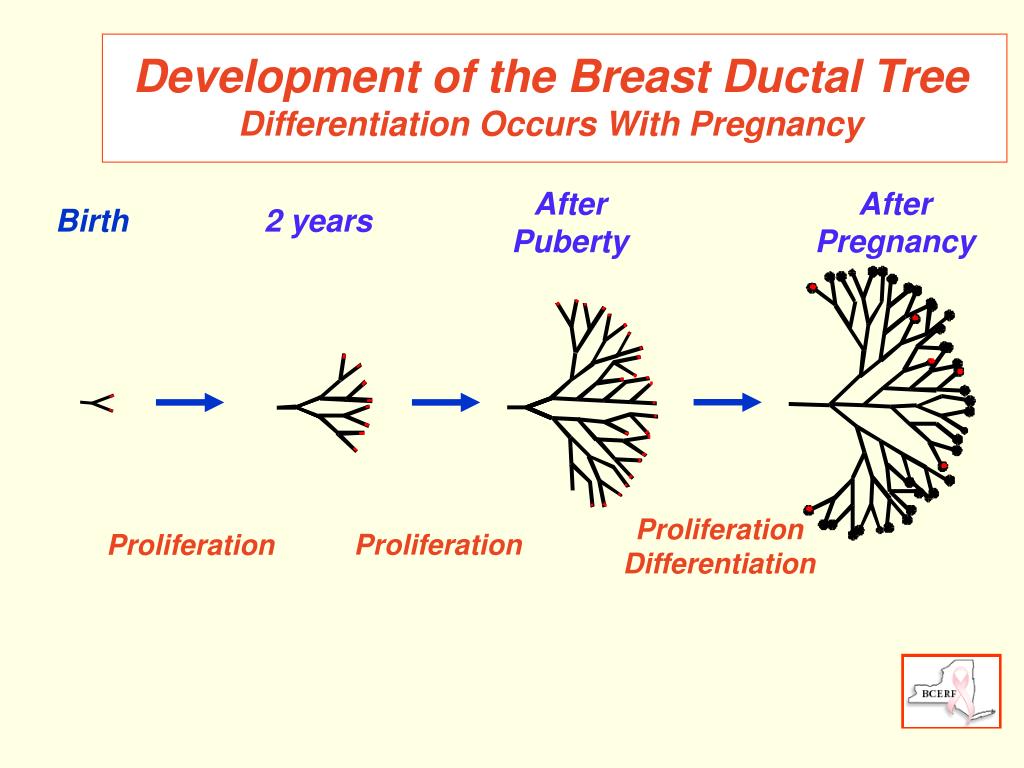 Development of the Breast Ductal Tree
Differentiation Occurs With Pregnancy

Birth

2 years

After Puberty

After Pregnancy

Proliferation

Proliferation

Proliferation
Differentiation

BCERF